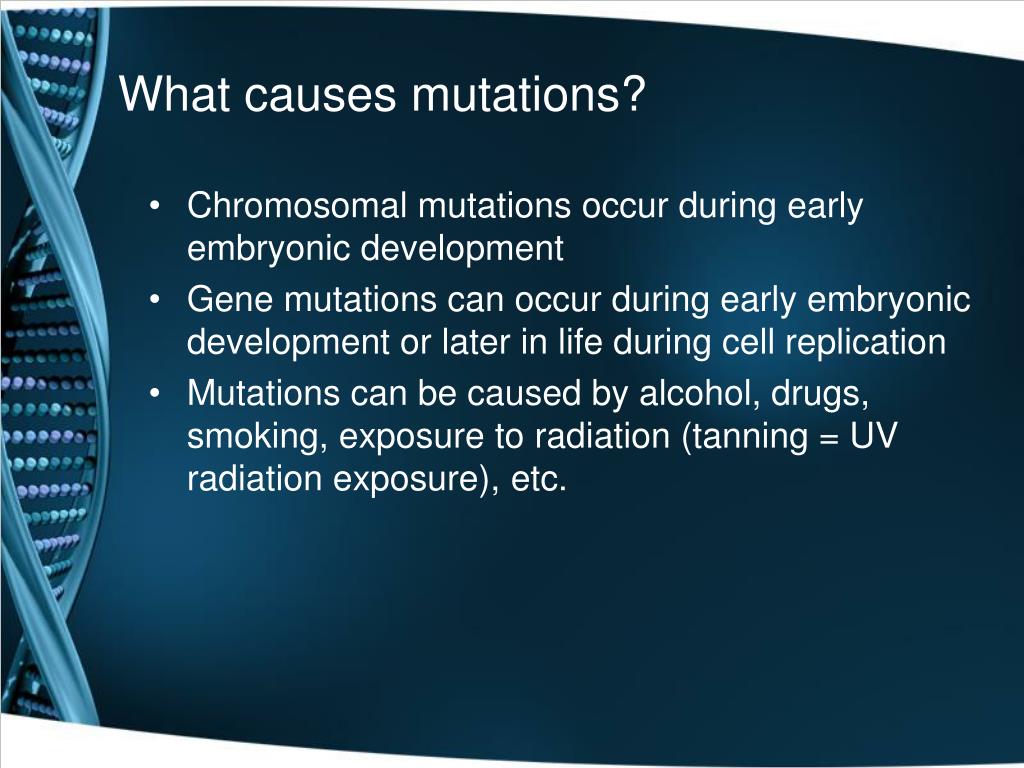 What causes mutations?

• Chromosomal mutations occur during early embryonic development
• Gene mutations can occur during early embryonic development or later in life during cell replication
• Mutations can be caused by alcohol, drugs, smoking, exposure to radiation (tanning = UV radiation exposure), etc.